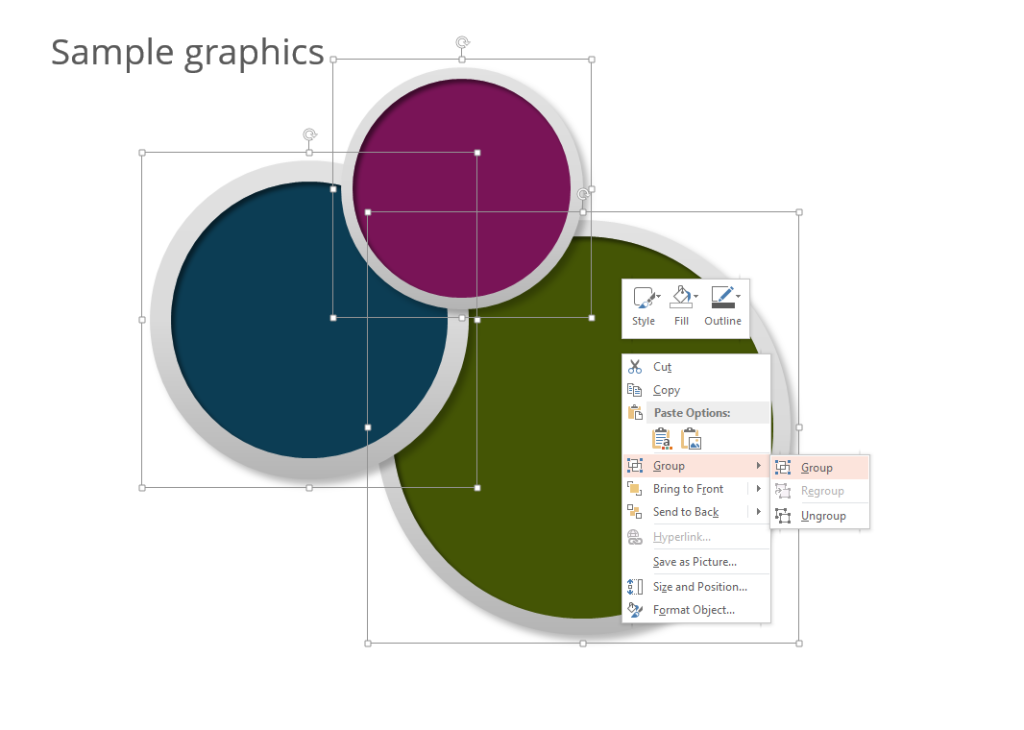 Sample graphics

Style
Fill
Outline

Cut
Copy
Paste Options:
Group
Bring to Front
Send to Back
Hyperlink...
Save as Picture...
Size and Position...
Format Object...

Group
Regroup
Ungroup